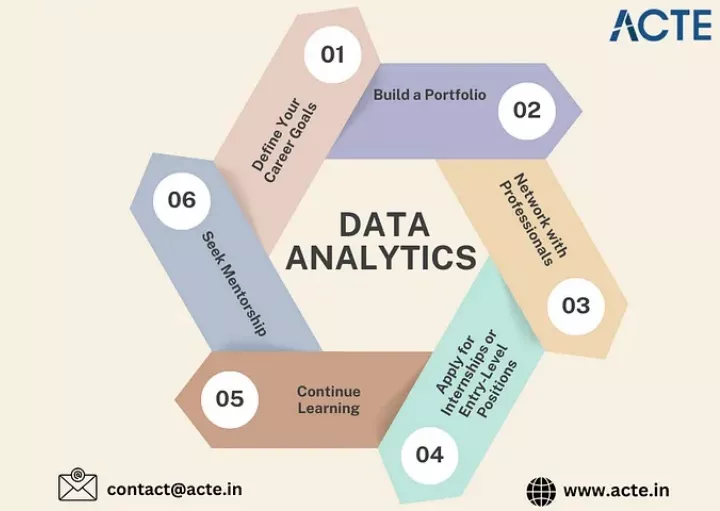 ACTE

DATA ANALYTICS

01
Define Your Career Goals

02
Build a Portfolio

03
Network with Professionals

04
Apply for Internships or Entry-Level Positions

05
Continue Learning

06
Seek Mentorship

contact@acte.in

www.acte.in